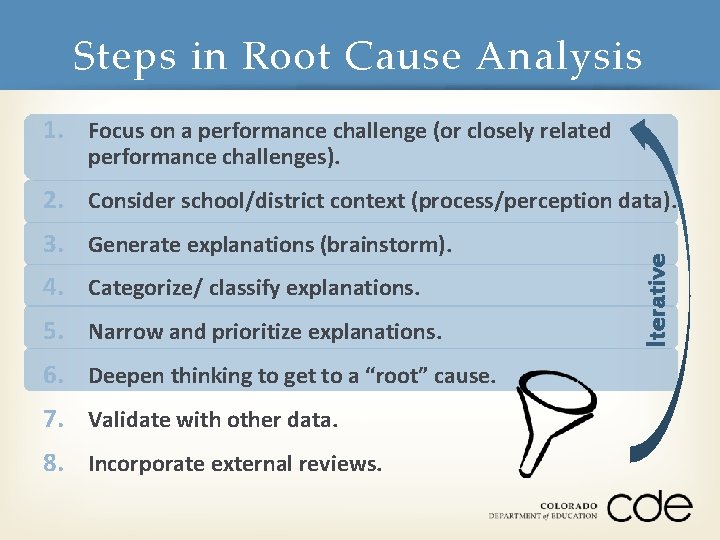 Steps in Root Cause Analysis

1. Focus on a performance challenge (or closely related performance challenges).
2. Consider school/district context (process/perception data).
3. Generate explanations (brainstorm).
4. Categorize/ classify explanations.
5. Narrow and prioritize explanations.
6. Deepen thinking to get to a "root" cause.
7. Validate with other data.
8. Incorporate external reviews.

Iterative

COLORADO DEPARTMENT of EDUCATION cde